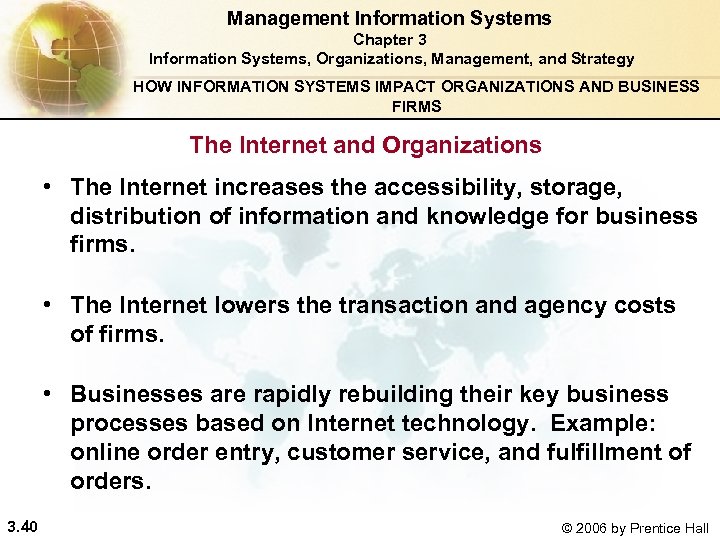 Management Information Systems
Chapter 3
Information Systems, Organizations, Management, and Strategy

HOW INFORMATION SYSTEMS IMPACT ORGANIZATIONS AND BUSINESS FIRMS

The Internet and Organizations

• The Internet increases the accessibility, storage, distribution of information and knowledge for business firms.

• The Internet lowers the transaction and agency costs of firms.

• Businesses are rapidly rebuilding their key business processes based on Internet technology. Example: online order entry, customer service, and fulfillment of orders.

3.40

© 2006 by Prentice Hall